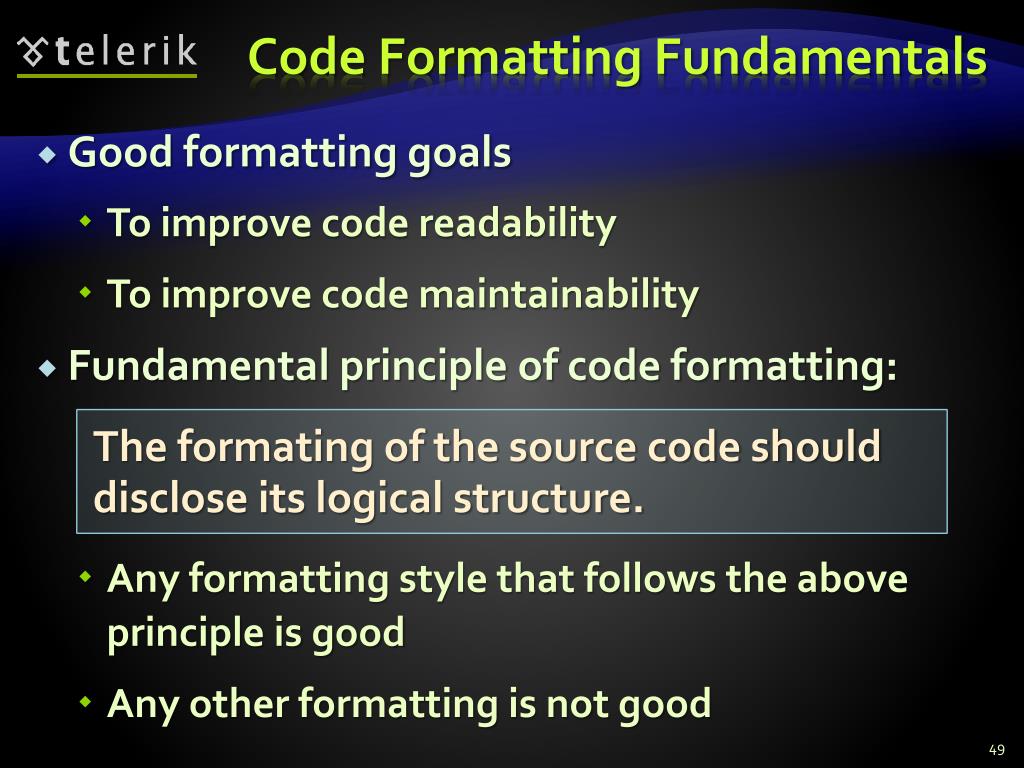 telerik

Code Formatting Fundamentals

Good formatting goals

To improve code readability

To improve code maintainability

Fundamental principle of code formatting:

The formating of the source code should disclose its logical structure.

Any formatting style that follows the above principle is good

Any other formatting is not good

49